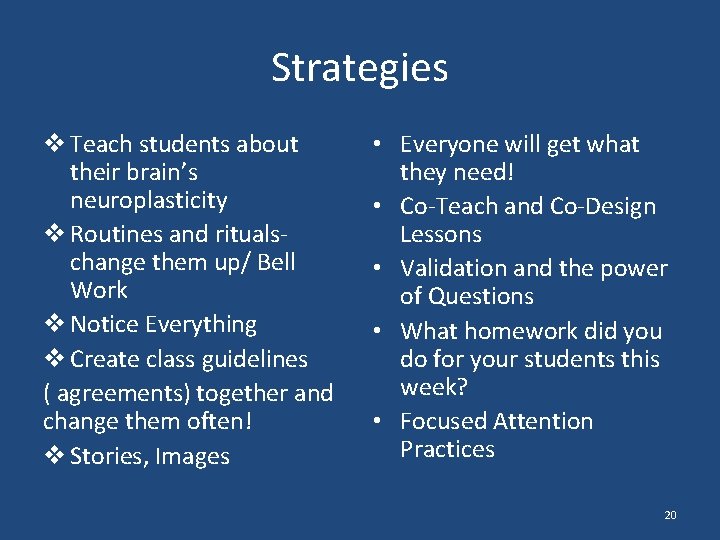 Strategies

❖ Teach students about their brain's neuroplasticity
❖ Routines and rituals- change them up/ Bell Work
❖ Notice Everything
❖ Create class guidelines
( agreements) together and change them often!
❖ Stories, Images

• Everyone will get what they need!
• Co-Teach and Co-Design Lessons
• Validation and the power of Questions
• What homework did you do for your students this week?
• Focused Attention Practices

20